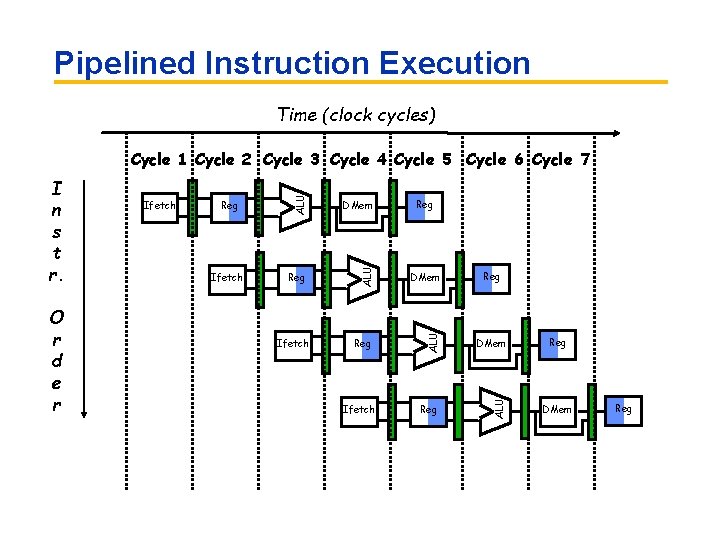 Pipelined Instruction Execution

Time (clock cycles)

Cycle 1 Cycle 2 Cycle 3 Cycle 4 Cycle 5 Cycle 6 Cycle 7

Instr. Order

Ifetch Reg ALU DMem Reg

Ifetch Reg ALU DMem Reg

Ifetch Reg ALU DMem Reg

Ifetch Reg ALU DMem Reg